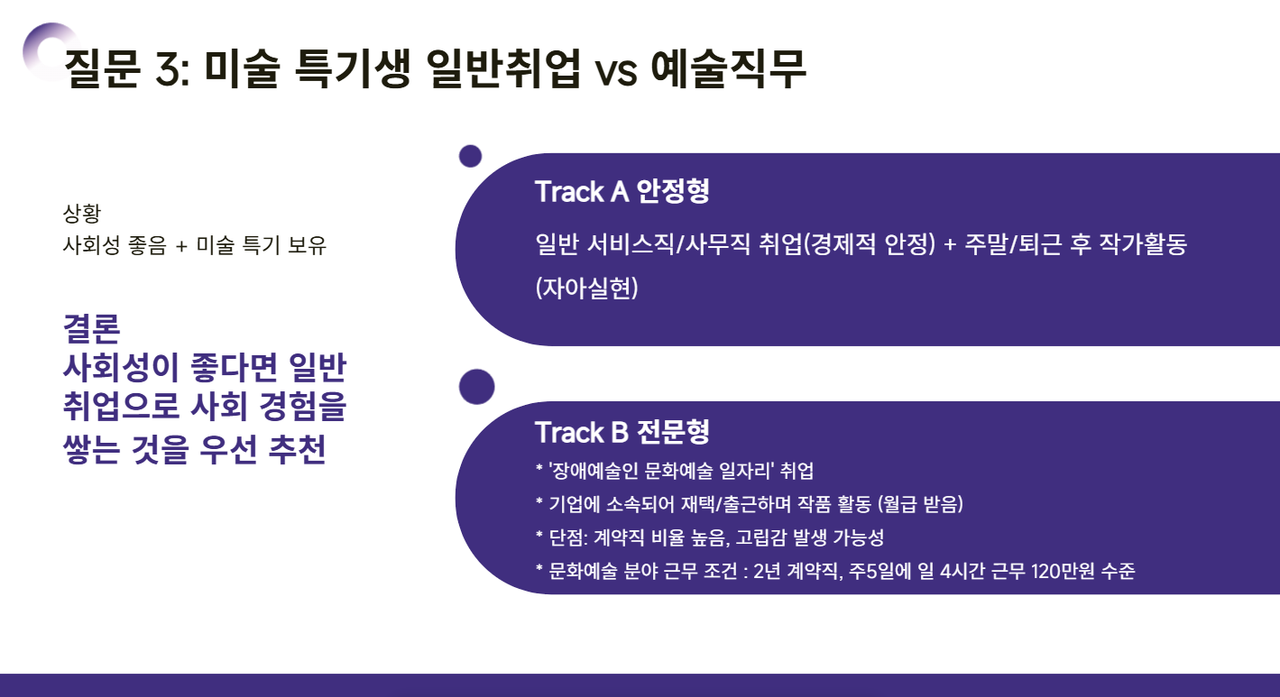 질문 3: 미술 특기생 일반취업 vs 예술직무

상황
사회성 좋음 + 미술 특기 보유

결론
사회성이 좋다면 일반 취업으로 사회 경험을 쌓는 것을 우선 추천

Track A 안정형

일반 서비스직/사무직 취업(경제적 안정) + 주말/퇴근 후 작가활동 (자아실현)

Track B 전문형

* '장애예술인 문화예술 일자리' 취업
* 기업에 소속되어 재택/출근하며 작품 활동 (월급 받음)
* 단점: 계약직 비율 높음, 고립감 발생 가능성
* 문화예술 분야 근무 조건 : 2년 계약직, 주5일에 일 4시간 근무 120만원 수준